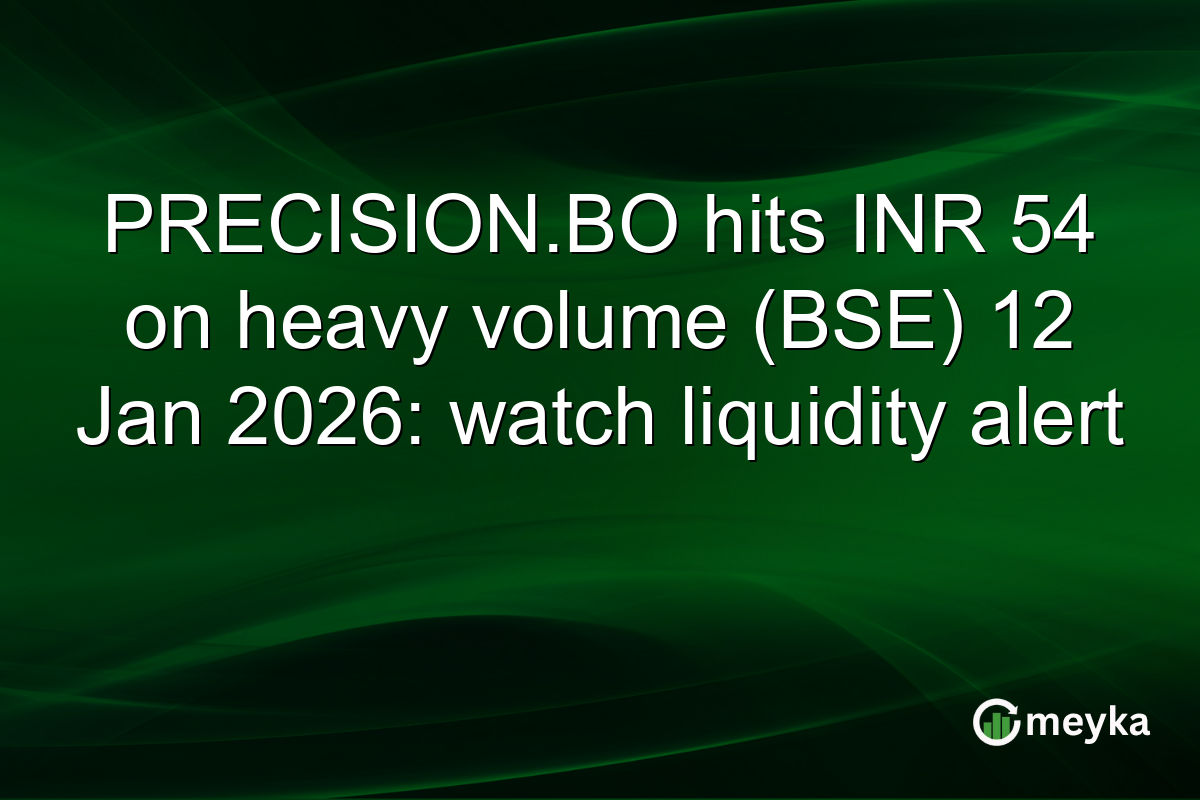 PRECISION.BO hits INR 54 on heavy volume (BSE) 12 Jan 2026: watch liquidity alert

meyka